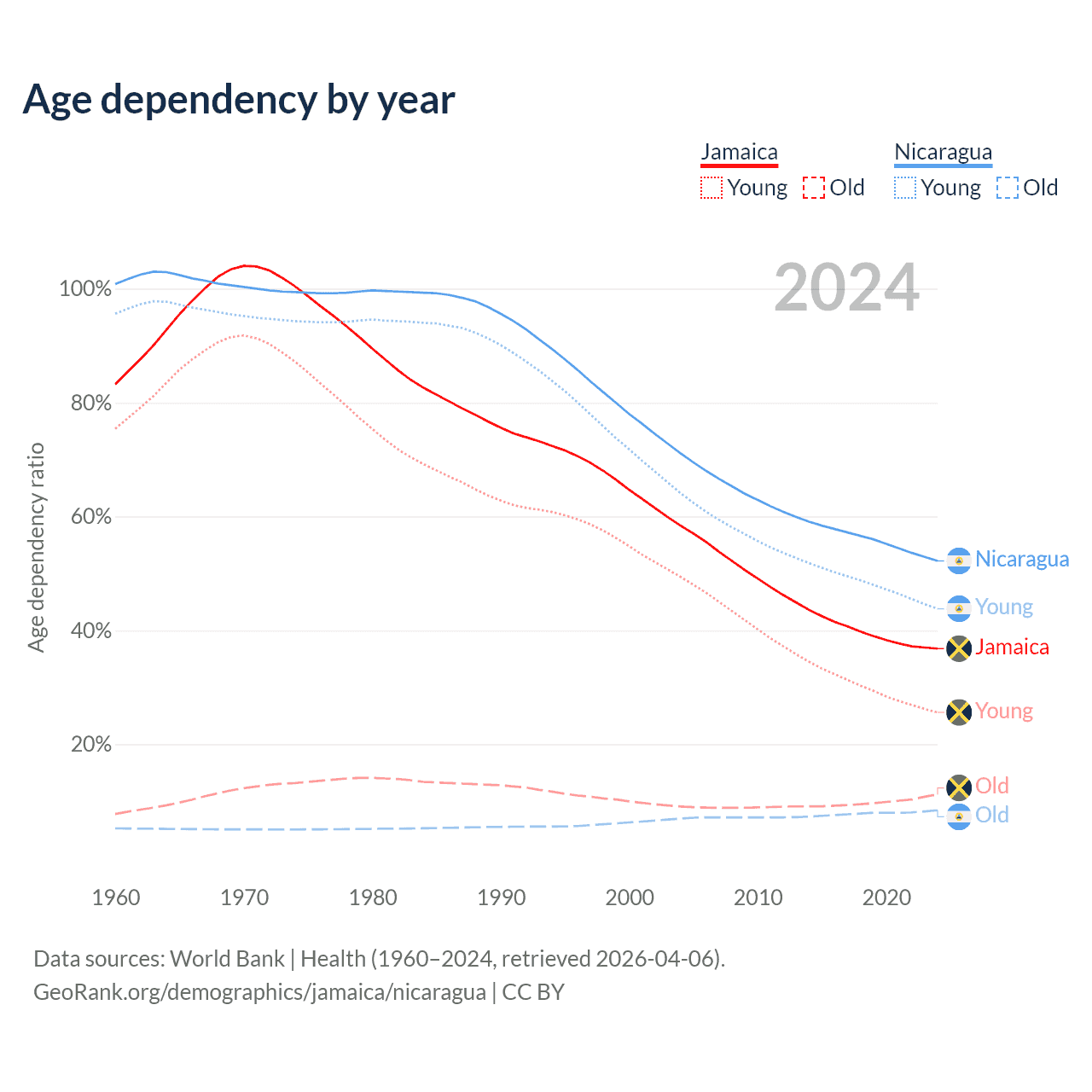 Age dependency by year

Jamaica
Young Old

Nicaragua
Young Old

2024

Age dependency ratio

100%
80%
60%
40%
20%

Nicaragua
Young
Jamaica
Young
Old
Old

1960 1970 1980 1990 2000 2010 2020

Data sources: World Bank | Health (1960–2024, retrieved 2026-04-06).
GeoRank.org/demographics/jamaica/nicaragua | CC BY